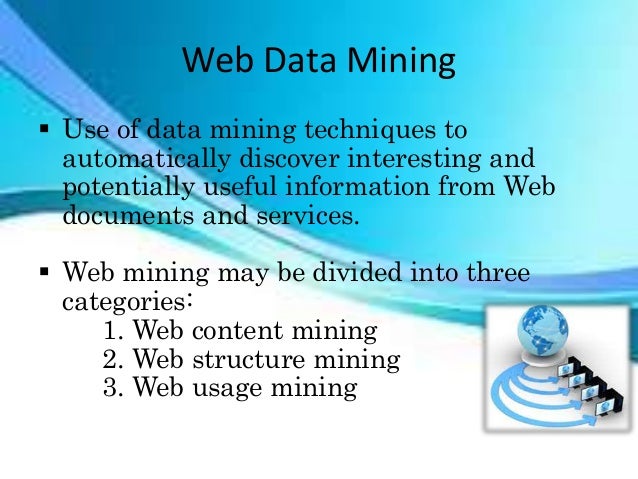 Web Data Mining

▪ Use of data mining techniques to automatically discover interesting and potentially useful information from Web documents and services.

▪ Web mining may be divided into three categories:
1. Web content mining
2. Web structure mining
3. Web usage mining